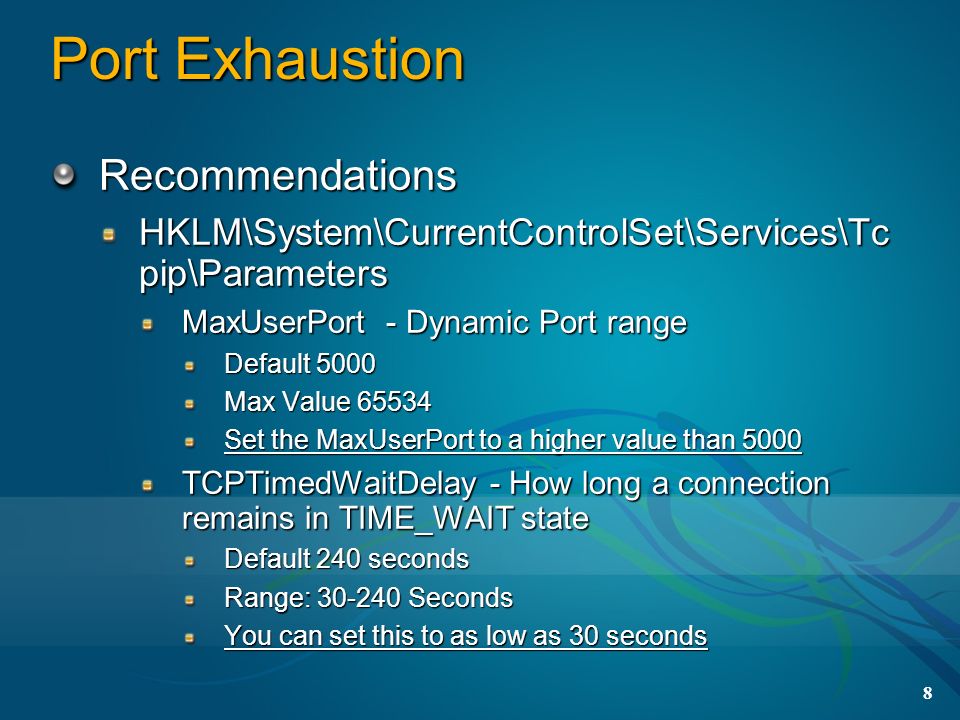 Port Exhaustion

Recommendations

HKLM\System\CurrentControlSet\Services\Tcpip\Parameters

MaxUserPort - Dynamic Port range

Default 5000

Max Value 65534

Set the MaxUserPort to a higher value than 5000

TCPTimedWaitDelay - How long a connection remains in TIME_WAIT state

Default 240 seconds

Range: 30-240 Seconds

You can set this to as low as 30 seconds

8